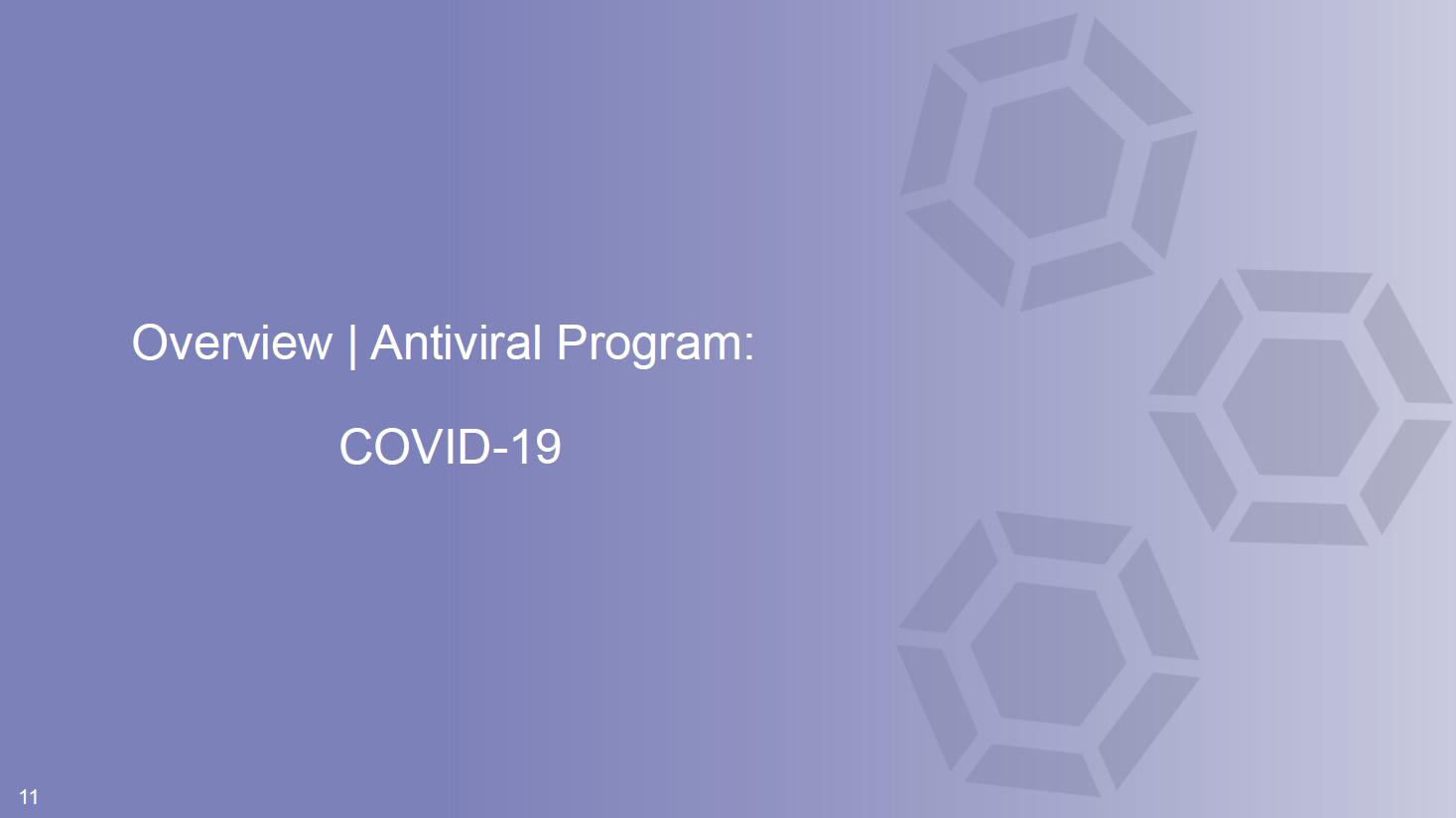 Overview | Antiviral Program:

COVID-19

11